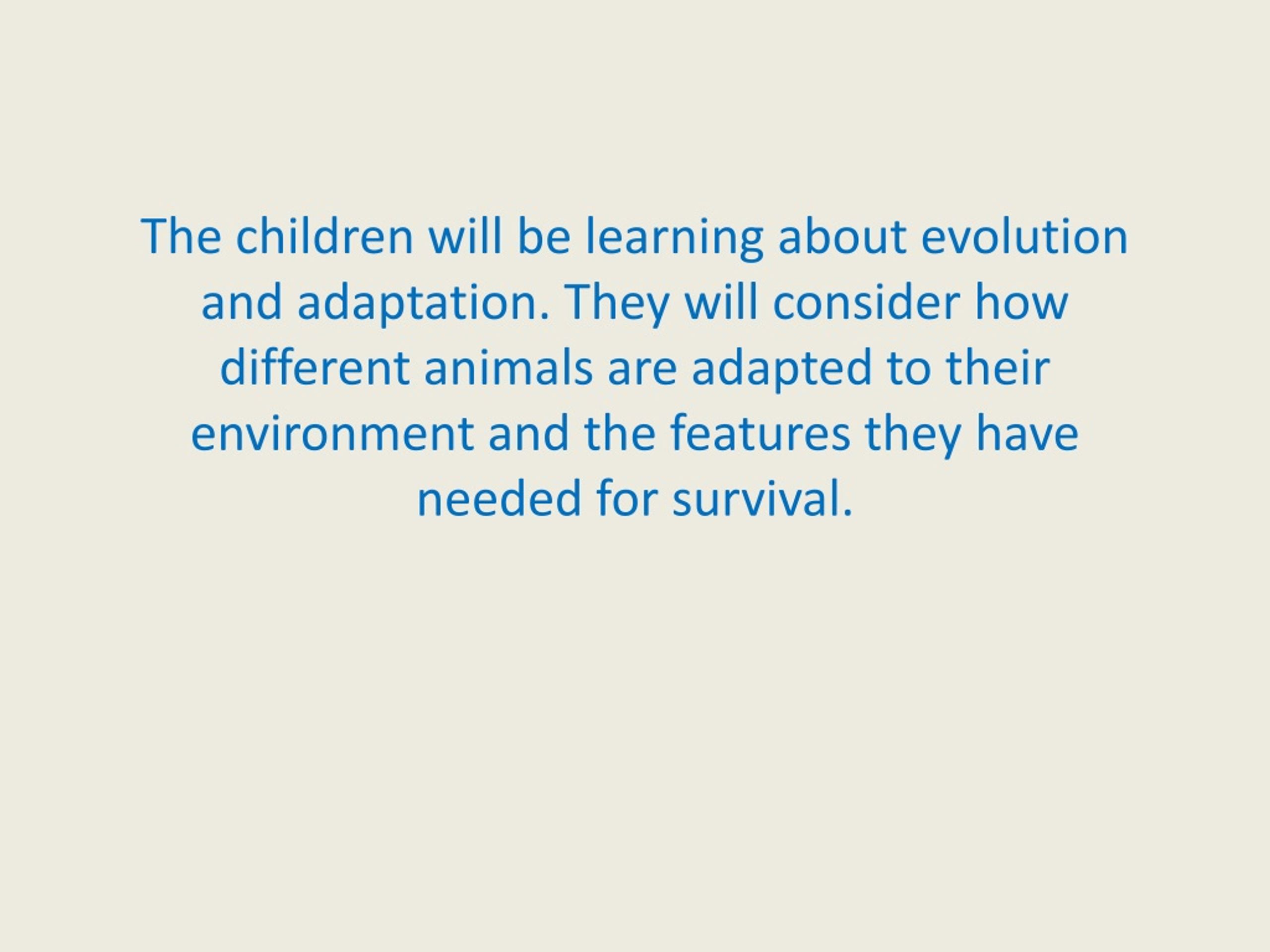 The children will be learning about evolution and adaptation. They will consider how different animals are adapted to their environment and the features they have needed for survival.